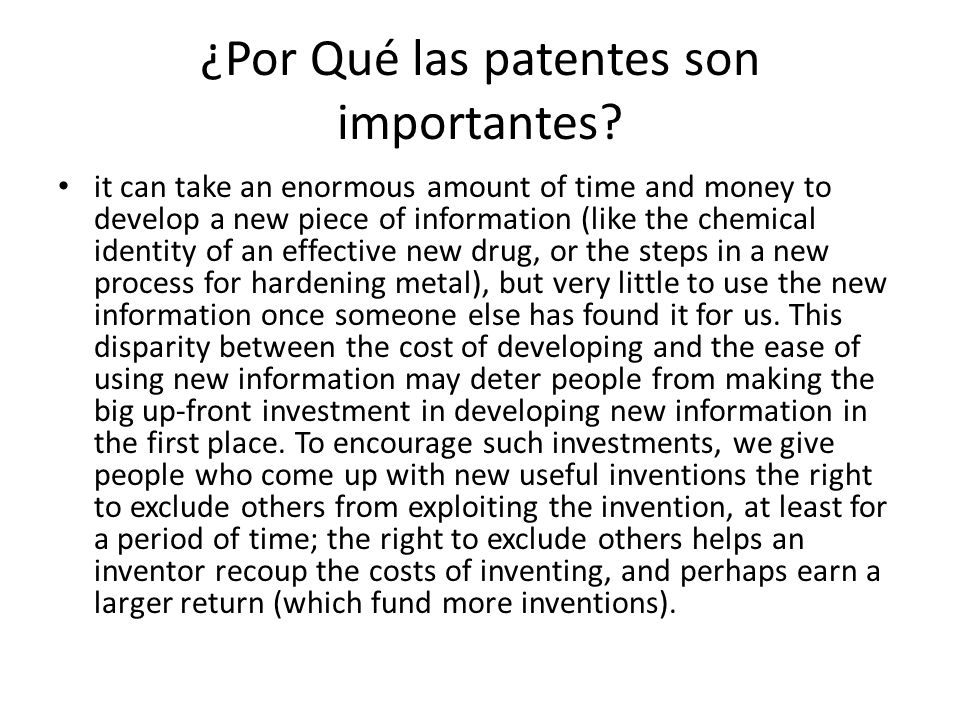 ¿Por Qué las patentes son importantes?

• it can take an enormous amount of time and money to develop a new piece of information (like the chemical identity of an effective new drug, or the steps in a new process for hardening metal), but very little to use the new information once someone else has found it for us. This disparity between the cost of developing and the ease of using new information may deter people from making the big up-front investment in developing new information in the first place. To encourage such investments, we give people who come up with new useful inventions the right to exclude others from exploiting the invention, at least for a period of time; the right to exclude others helps an inventor recoup the costs of inventing, and perhaps earn a larger return (which fund more inventions).